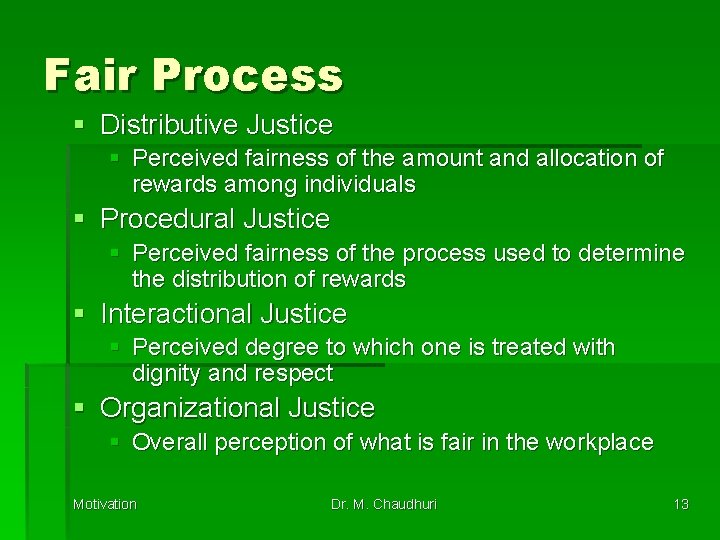 Fair Process

- Distributive Justice
  - Perceived fairness of the amount and allocation of rewards among individuals
- Procedural Justice
  - Perceived fairness of the process used to determine the distribution of rewards
- Interactional Justice
  - Perceived degree to which one is treated with dignity and respect
- Organizational Justice
  - Overall perception of what is fair in the workplace

Motivation

Dr. M. Chaudhuri

13